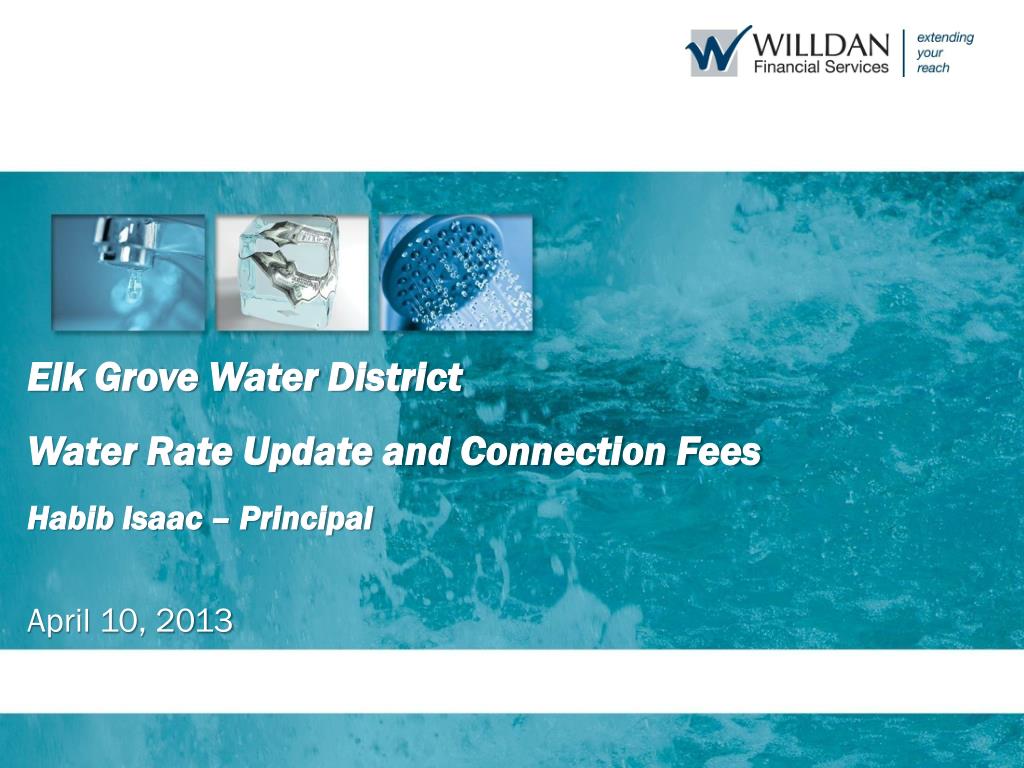 WILLDAN Financial Services

extending your reach

Elk Grove Water District

Water Rate Update and Connection Fees

Habib Isaac – Principal

April 10, 2013